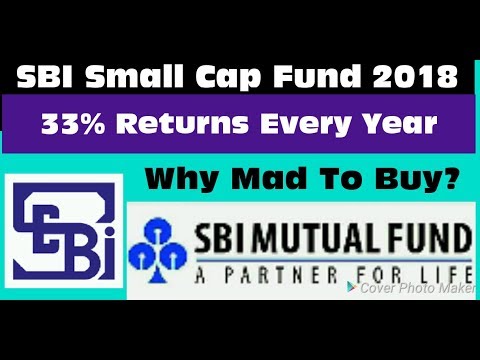 SBI Small Cap Fund 2018

33% Returns Every Year

Why Mad To Buy?

SEBI

SBI MUTUAL FUND
A PARTNER FOR LIFE

Cover Photo Maker